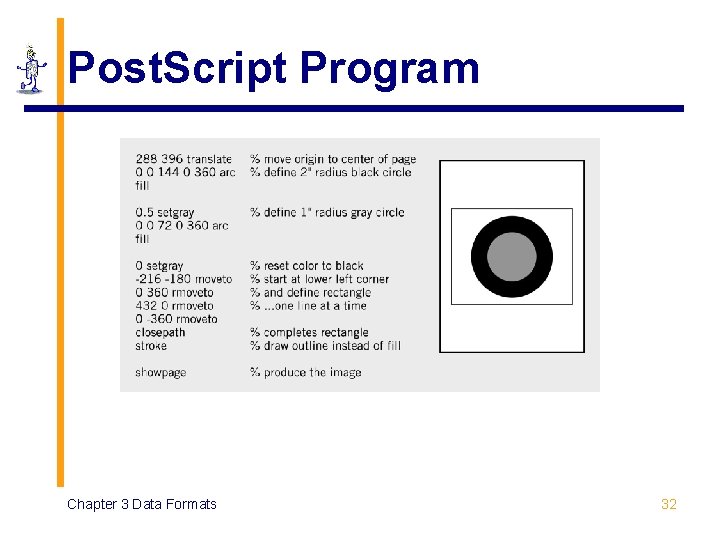 PostScript Program

288 396 translate % move origin to center of page
0 0 144 0 360 arc % define 2" radius black circle
fill

0.5 setgray % define 1" radius gray circle
0 0 72 0 360 arc
fill

0 setgray % reset color to black
-216 -180 moveto % start at lower left corner
0 360 rmoveto % and define rectangle
432 0 rmoveto % ...one line at a time
0 -360 rmoveto
closepath % completes rectangle
stroke % draw outline instead of fill

showpage % produce the image

Chapter 3 Data Formats

32